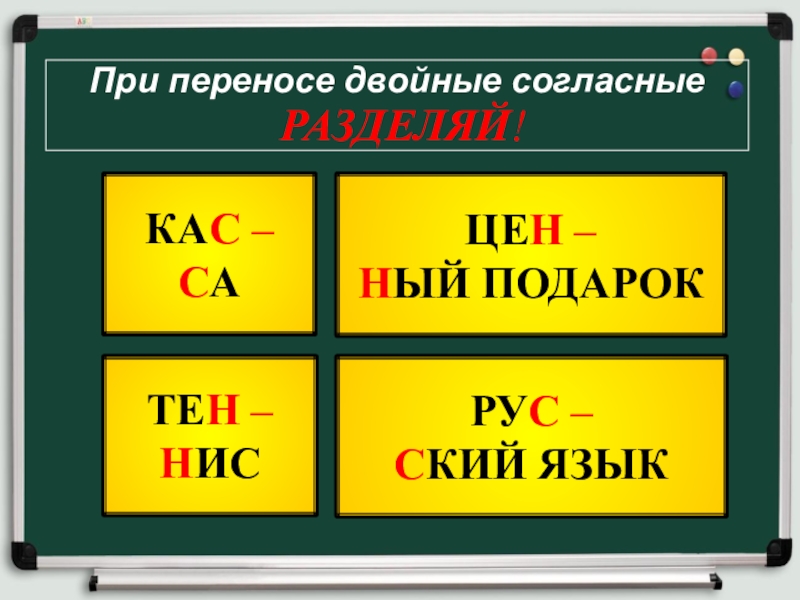 При переносе двойные согласные
РАЗДЕЛЯЙ!

КАС –
СА

ЦЕН –
НЫЙ ПОДАРОК

ТЕН –
НИС

РУС –
СКИЙ ЯЗЫК